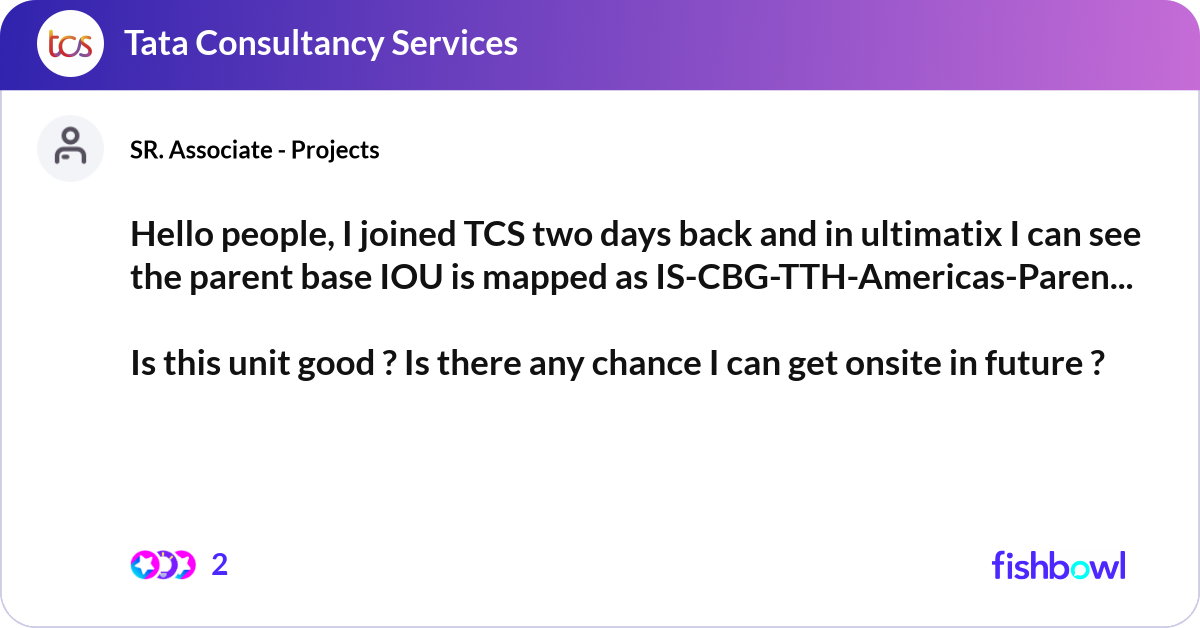 tcs Tata Consultancy Services

SR. Associate - Projects

Hello people, I joined TCS two days back and in ultimatix I can see the parent base IOU is mapped as IS-CBG-TTH-Americas-Paren...

Is this unit good ? Is there any chance I can get onsite in future ?

2

fishbowl